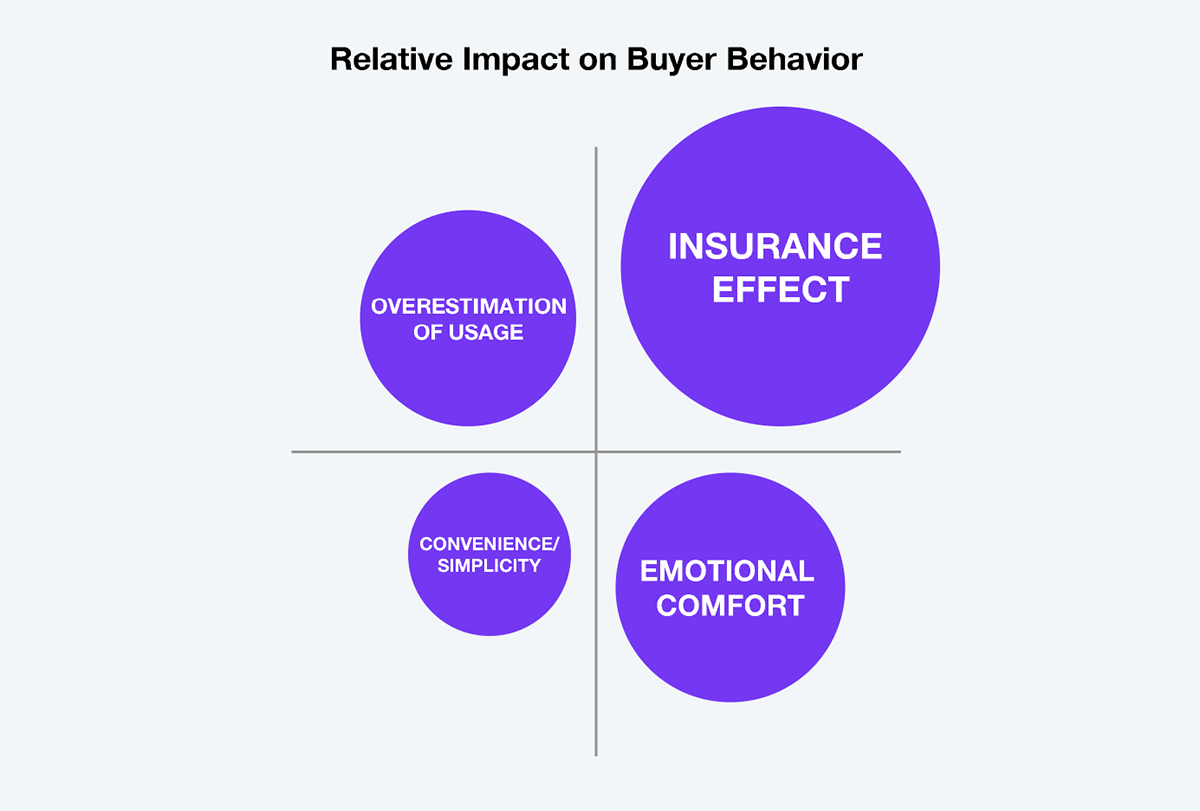 Relative Impact on Buyer Behavior

OVERESTIMATION OF USAGE

INSURANCE EFFECT

CONVENIENCE/ SIMPLICITY

EMOTIONAL COMFORT